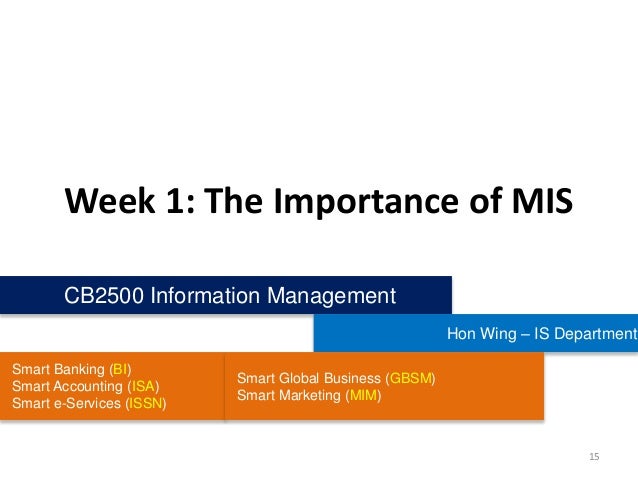 Week 1: The Importance of MIS

CB2500 Information Management

Hon Wing – IS Department

Smart Banking (BI)
Smart Accounting (ISA)
Smart e-Services (ISSN)

Smart Global Business (GBSM)
Smart Marketing (MIM)

15